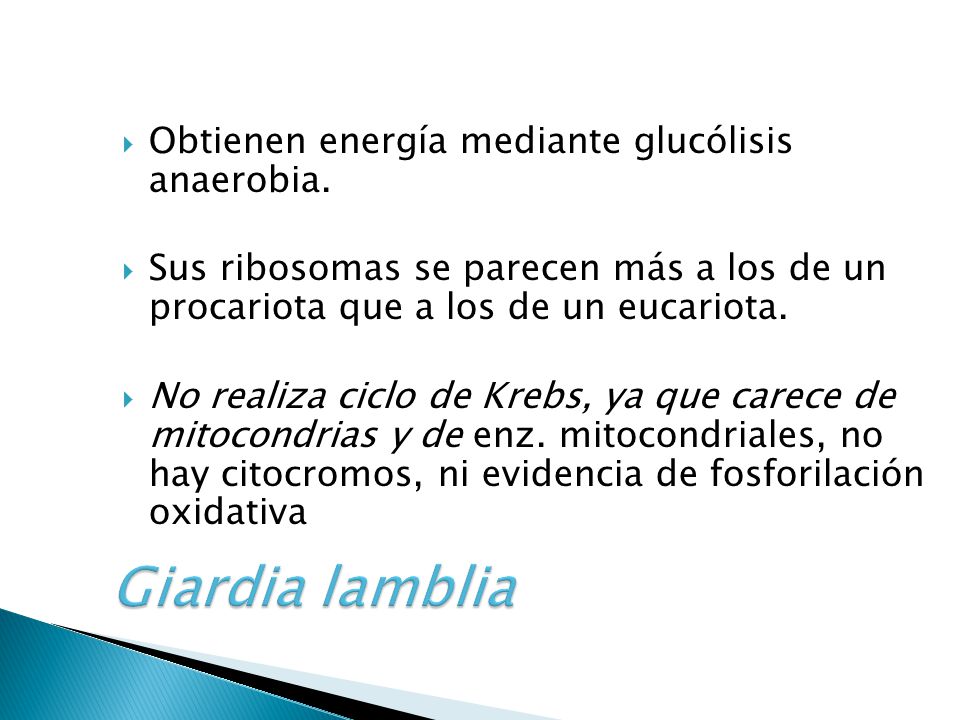 Obtienen energía mediante glucólisis anaerobia.

Sus ribosomas se parecen más a los de un procariota que a los de un eucariota.

No realiza ciclo de Krebs, ya que carece de mitocondrias y de enz. mitocondriales, no hay citocromos, ni evidencia de fosforilación oxidativa

Giardia lamblia